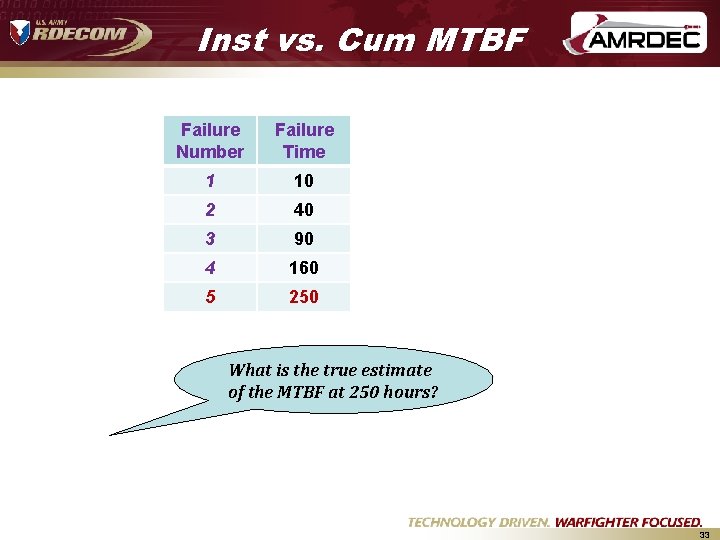 U.S. ARMY RDECOM

Inst vs. Cum MTBF

AMRDEC

| Failure Number | Failure Time |
|---|---|
| 1 | 10 |
| 2 | 40 |
| 3 | 90 |
| 4 | 160 |
| 5 | 250 |

What is the true estimate of the MTBF at 250 hours?

TECHNOLOGY DRIVEN. WARFIGHTER FOCUSED.

33